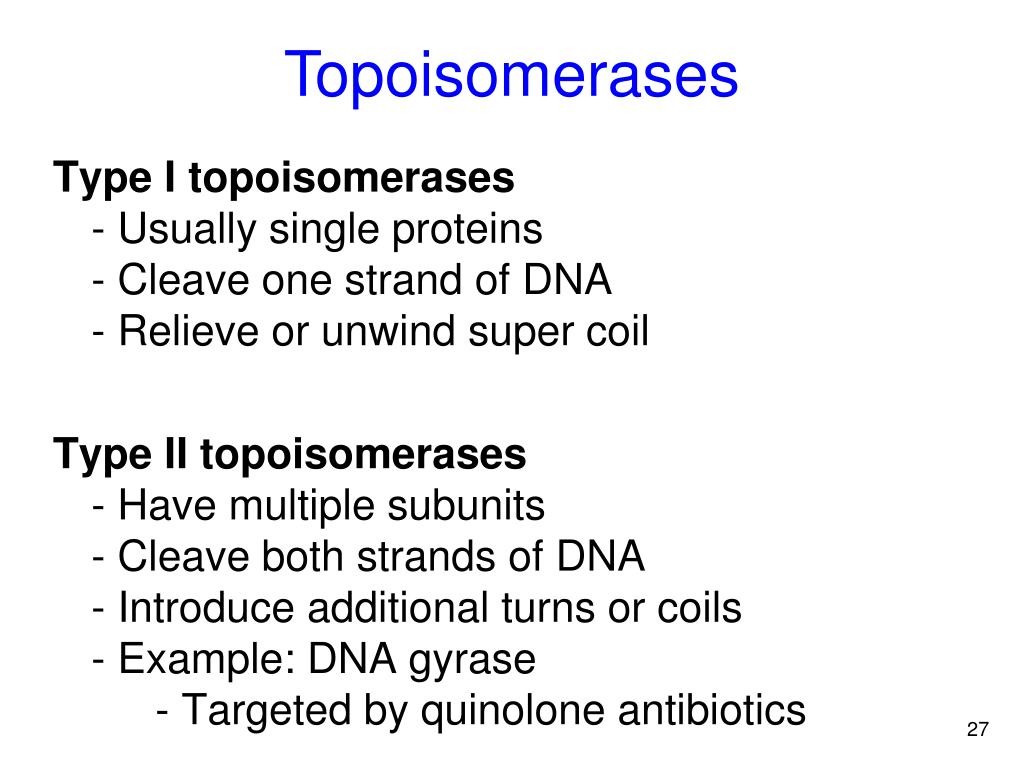 Topoisomerases

Type I topoisomerases
- Usually single proteins
- Cleave one strand of DNA
- Relieve or unwind super coil

Type II topoisomerases
- Have multiple subunits
- Cleave both strands of DNA
- Introduce additional turns or coils
- Example: DNA gyrase
- Targeted by quinolone antibiotics

27